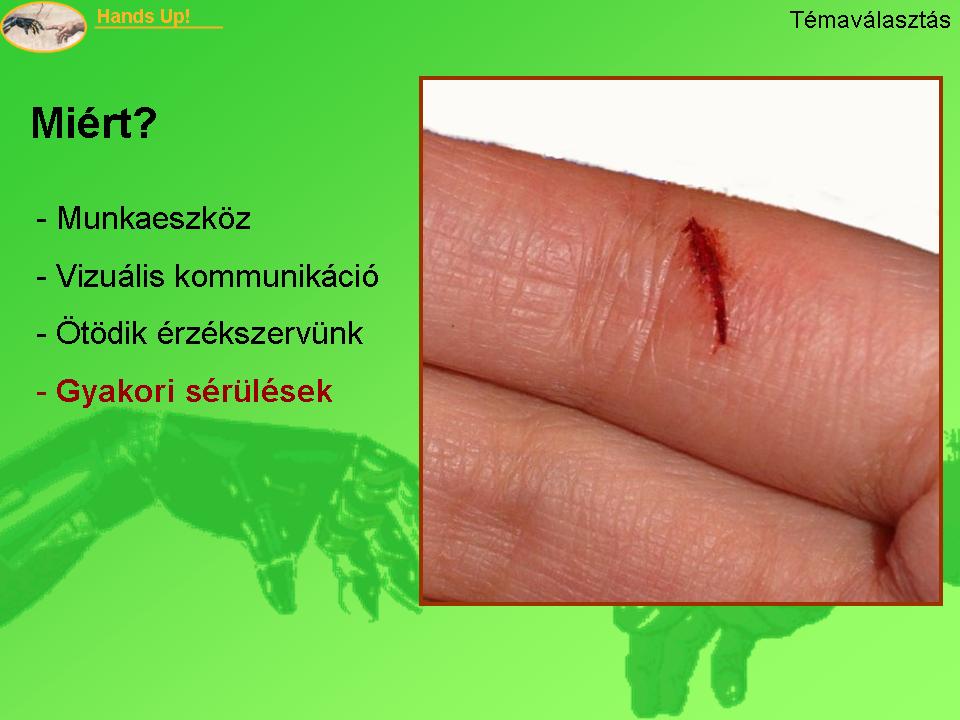 Hands Up!

Témaválasztás

Miért?

- Munkaeszköz
- Vizuális kommunikáció
- Ötödik érzékszervünk
- Gyakori sérülések